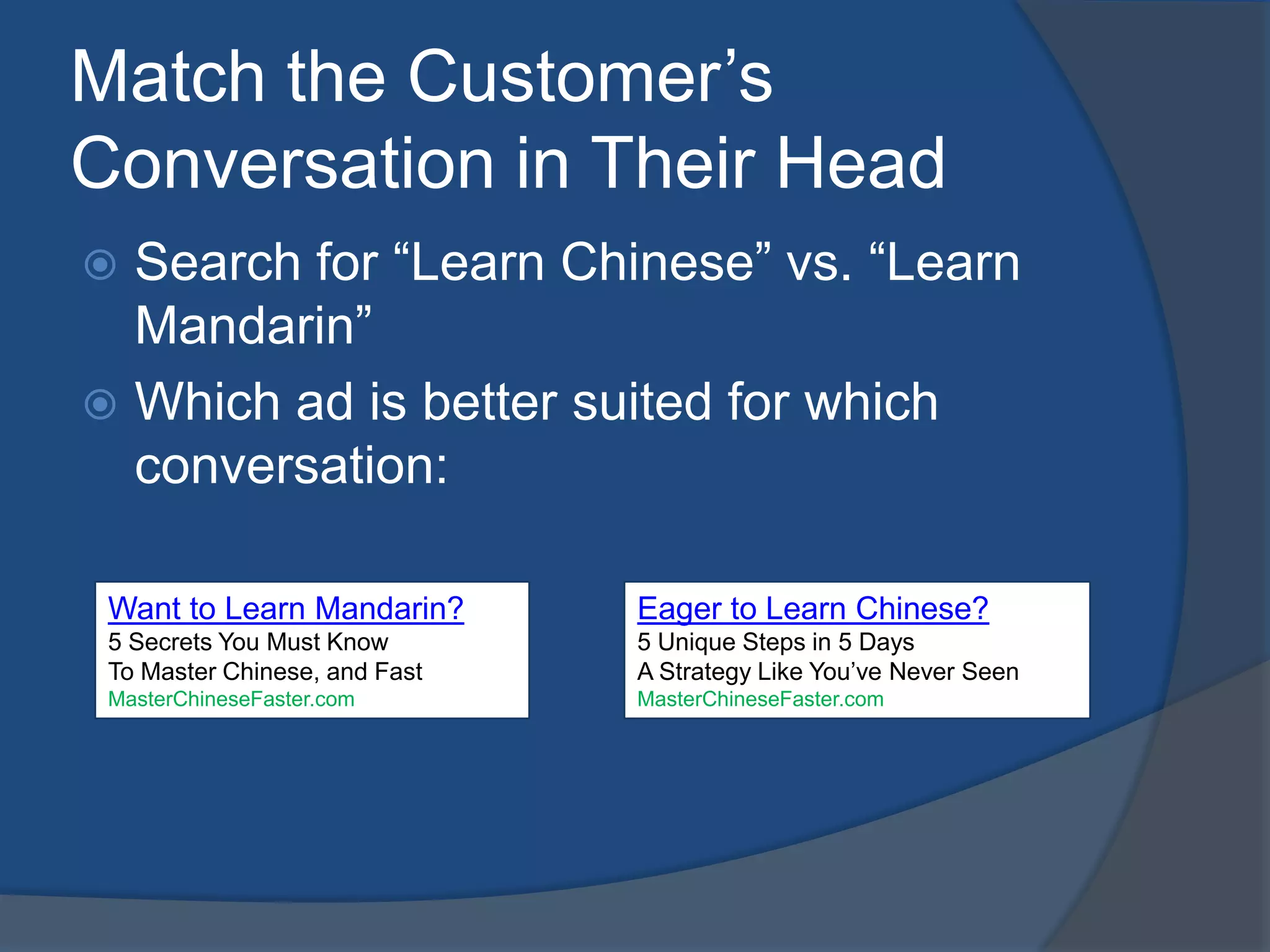 Match the Customer’s Conversation in Their Head

Search for “Learn Chinese” vs. “Learn Mandarin”

Which ad is better suited for which conversation:

Want to Learn Mandarin?
5 Secrets You Must Know
To Master Chinese, and Fast
MasterChineseFaster.com

Eager to Learn Chinese?
5 Unique Steps in 5 Days
A Strategy Like You’ve Never Seen
MasterChineseFaster.com